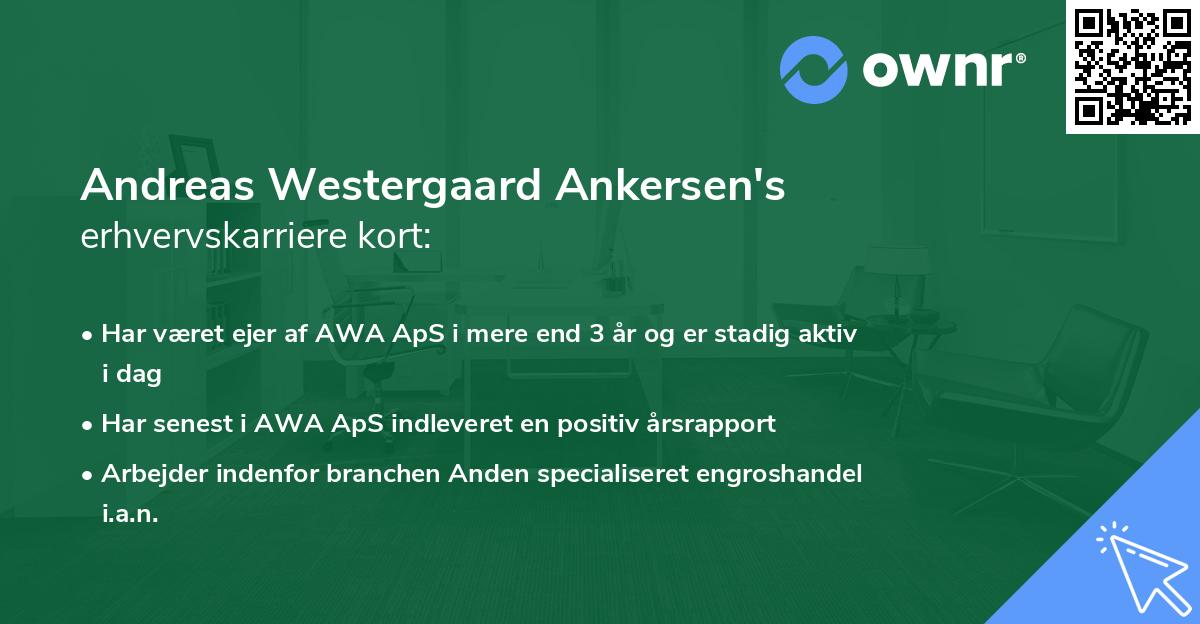 ownr®

Andreas Westergaard Ankersen's erhvervskarriere kort:

• Har været ejer af AWA ApS i mere end 3 år og er stadig aktiv i dag

• Har senest i AWA ApS indleveret en positiv årsrapport

• Arbejder indenfor branchen Anden specialiseret engroshandel i.a.n.